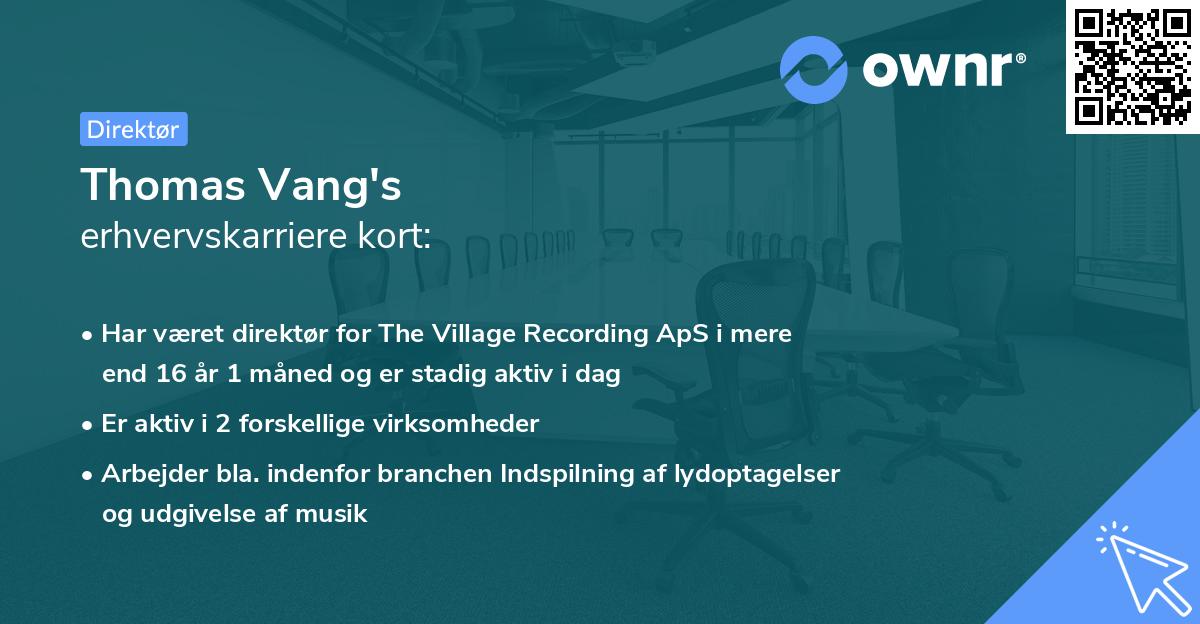 ownr®

Direktør

Thomas Vang's
erhvervskarriere kort:

• Har været direktør for The Village Recording ApS i mere end 16 år 1 måned og er stadig aktiv i dag

• Er aktiv i 2 forskellige virksomheder

• Arbejder bla. indenfor branchen Indspilning af lydoptagelser og udgivelse af musik